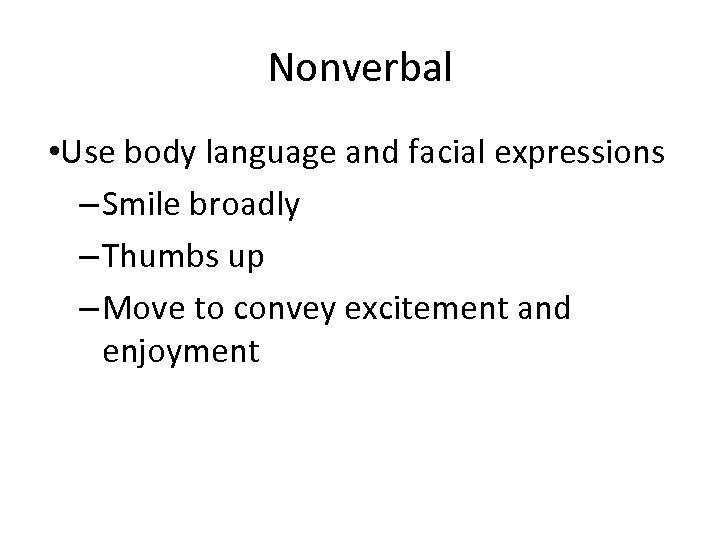 Nonverbal

•Use body language and facial expressions
–Smile broadly
–Thumbs up
–Move to convey excitement and enjoyment